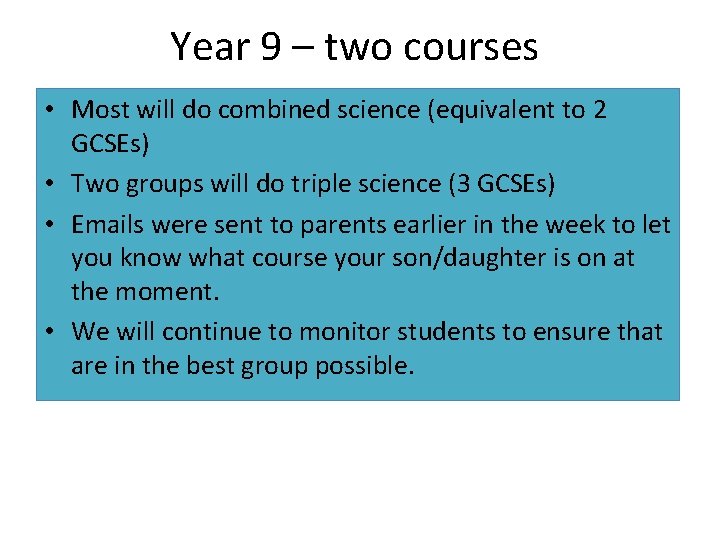 Year 9 – two courses

• Most will do combined science (equivalent to 2 GCSEs)
• Two groups will do triple science (3 GCSEs)
• Emails were sent to parents earlier in the week to let you know what course your son/daughter is on at the moment.
• We will continue to monitor students to ensure that are in the best group possible.